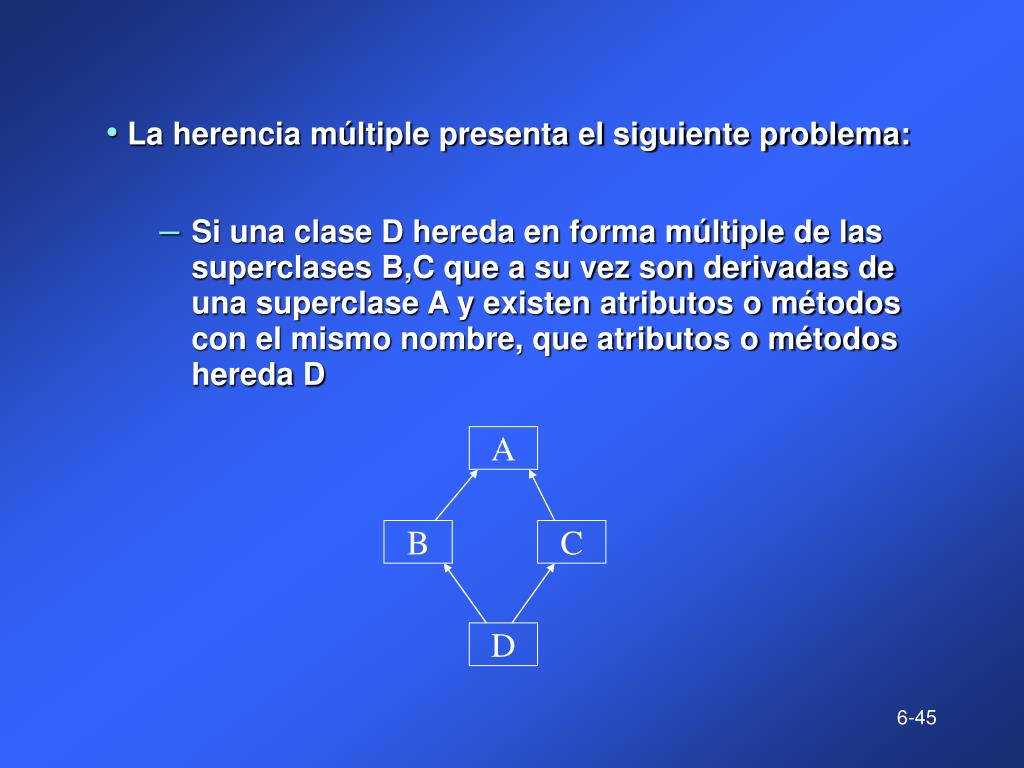 • La herencia múltiple presenta el siguiente problema:

– Si una clase D hereda en forma múltiple de las superclases B,C que a su vez son derivadas de una superclase A y existen atributos o métodos con el mismo nombre, que atributos o métodos hereda D

A

B

C

D

6-45